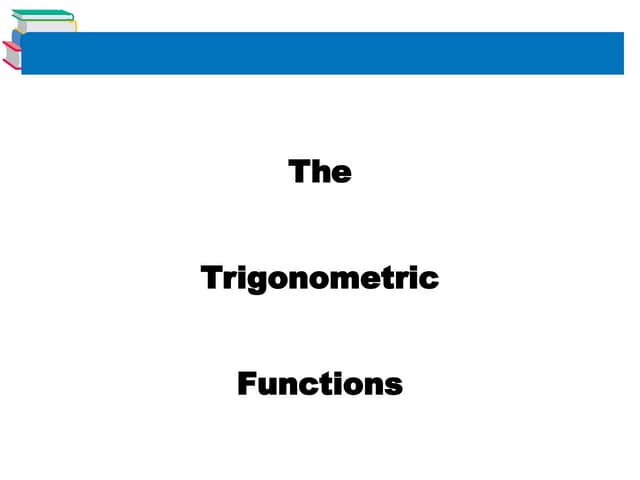 The

Trigonometric

Functions